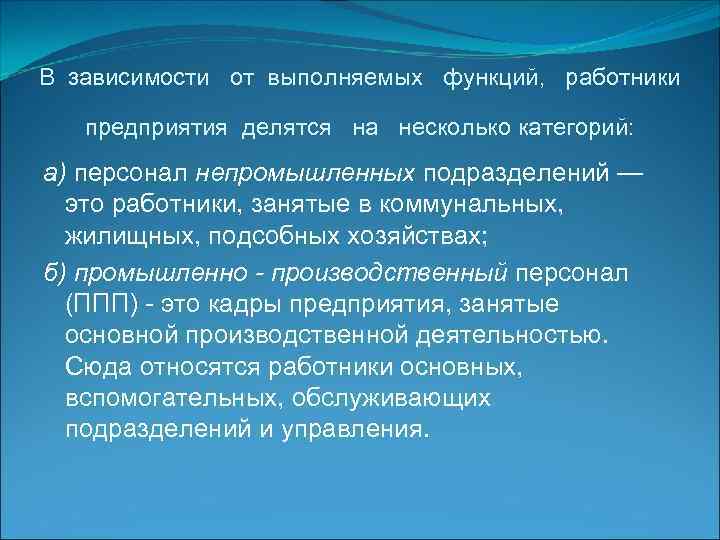 В зависимости от выполняемых функций, работники предприятия делятся на несколько категорий:

а) персонал непромышленных подразделений — это работники, занятые в коммунальных, жилищных, подсобных хозяйствах;

б) промышленно - производственный персонал (ППП) - это кадры предприятия, занятые основной производственной деятельностью. Сюда относятся работники основных, вспомогательных, обслуживающих подразделений и управления.